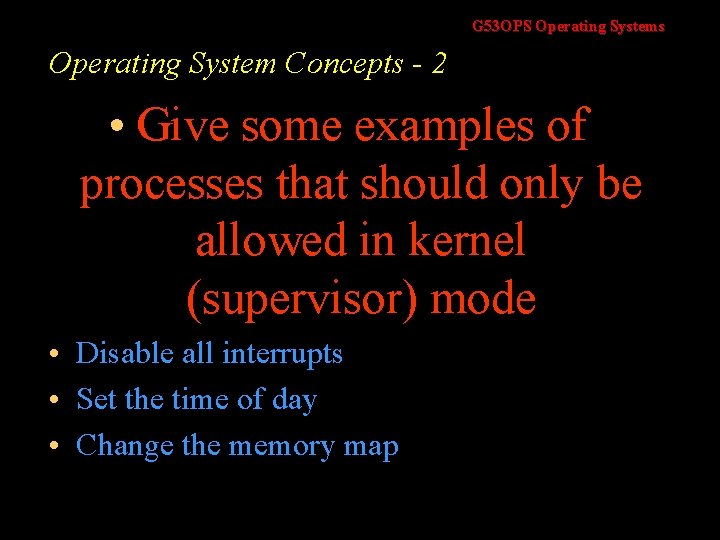 G53OPS Operating Systems

Operating System Concepts - 2

• Give some examples of processes that should only be allowed in kernel (supervisor) mode

• Disable all interrupts
• Set the time of day
• Change the memory map